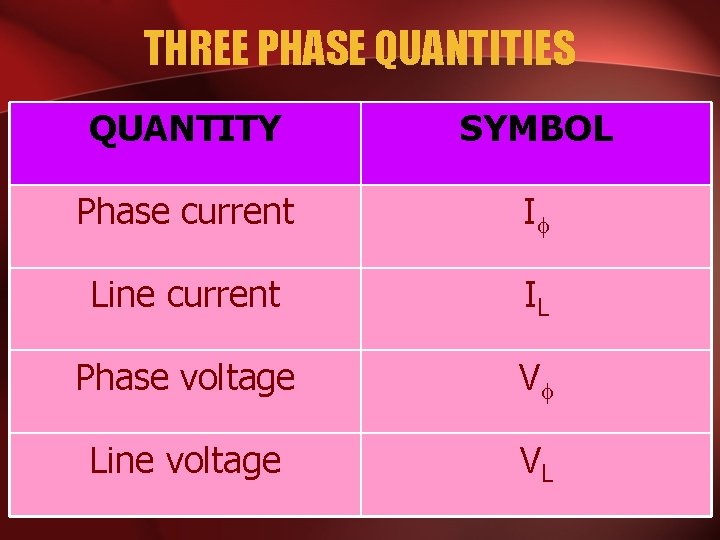 THREE PHASE QUANTITIES

| QUANTITY | SYMBOL |
|---|---|
| Phase current | $I_\phi$ |
| Line current | $I_L$ |
| Phase voltage | $V_\phi$ |
| Line voltage | $V_L$ |